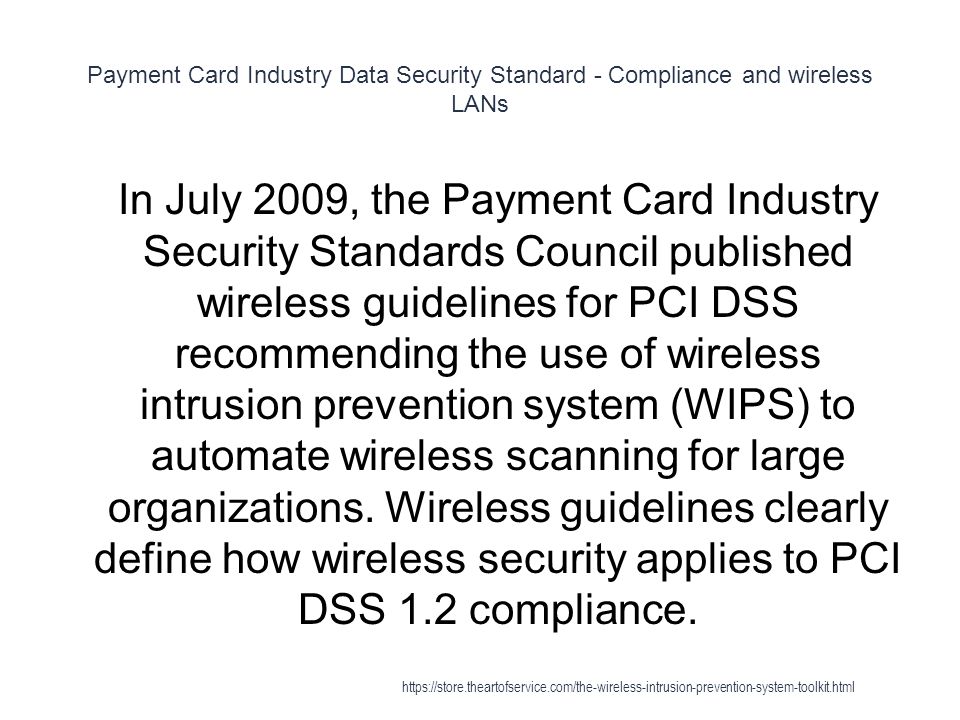 Payment Card Industry Data Security Standard - Compliance and wireless LANs

In July 2009, the Payment Card Industry Security Standards Council published wireless guidelines for PCI DSS recommending the use of wireless intrusion prevention system (WIPS) to automate wireless scanning for large organizations. Wireless guidelines clearly define how wireless security applies to PCI DSS 1.2 compliance.

https://store.theartofservice.com/the-wireless-intrusion-prevention-system-toolkit.html